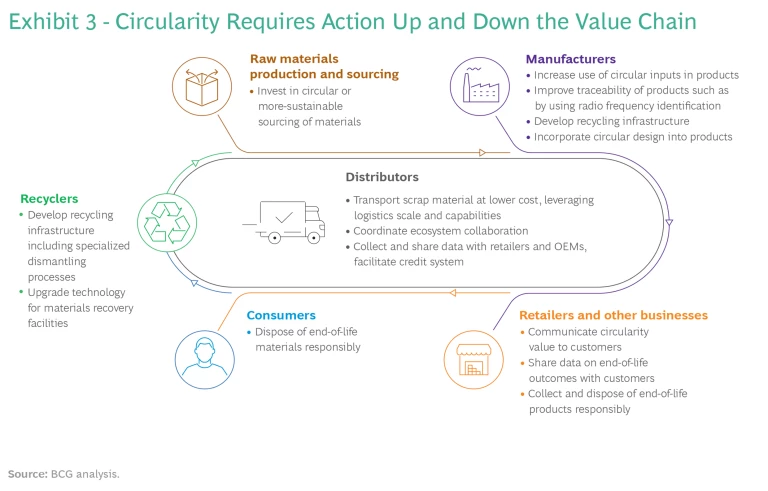 Exhibit 3 - Circularity Requires Action Up and Down the Value Chain

Raw materials production and sourcing
• Invest in circular or more-sustainable sourcing of materials

Manufacturers
• Increase use of circular inputs in products
• Improve traceability of products such as by using radio frequency identification
• Develop recycling infrastructure
• Incorporate circular design into products

Recyclers
• Develop recycling infrastructure including specialized dismantling processes
• Upgrade technology for materials recovery facilities

Distributors
• Transport scrap material at lower cost, leveraging logistics scale and capabilities
• Coordinate ecosystem collaboration
• Collect and share data with retailers and OEMs, facilitate credit system

Consumers
• Dispose of end-of-life materials responsibly

Retailers and other businesses
• Communicate circularity value to customers
• Share data on end-of-life outcomes with customers
• Collect and dispose of end-of-life products responsibly

Source: BCG analysis.